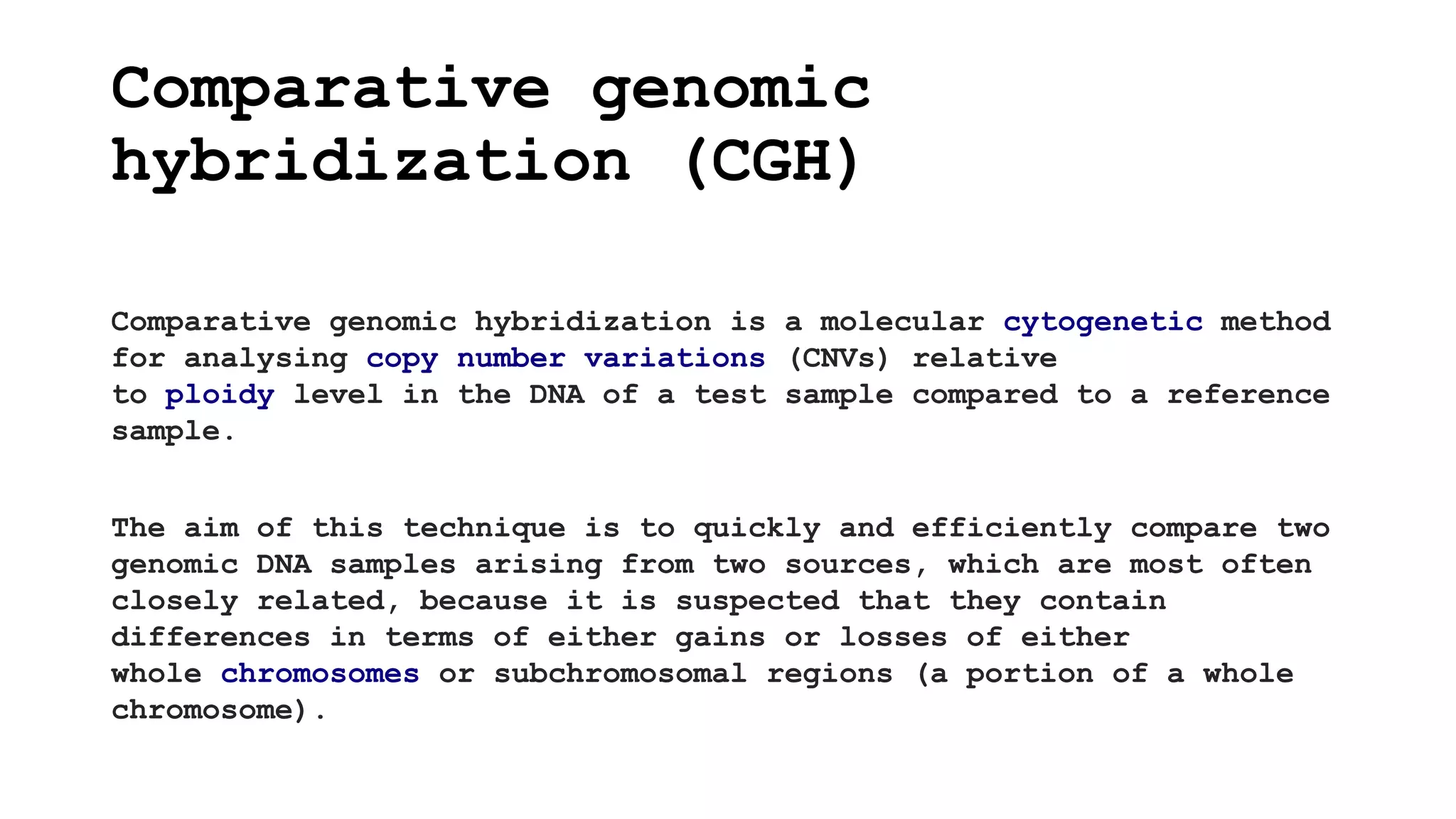 Comparative genomic hybridization (CGH)

Comparative genomic hybridization is a molecular cytogenetic method for analysing copy number variations (CNVs) relative to ploidy level in the DNA of a test sample compared to a reference sample.

The aim of this technique is to quickly and efficiently compare two genomic DNA samples arising from two sources, which are most often closely related, because it is suspected that they contain differences in terms of either gains or losses of either whole chromosomes or subchromosomal regions (a portion of a whole chromosome).